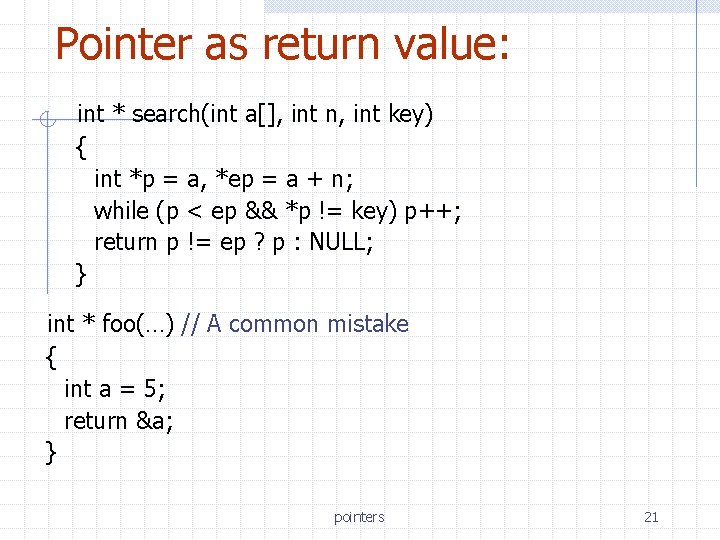 Pointer as return value:

int * search(int a[], int n, int key)
{
  int *p = a, *ep = a + n;
  while (p < ep && *p != key) p++;
  return p != ep ? p : NULL;
}

int * foo(…) // A common mistake
{
  int a = 5;
  return &a;
}

pointers

21